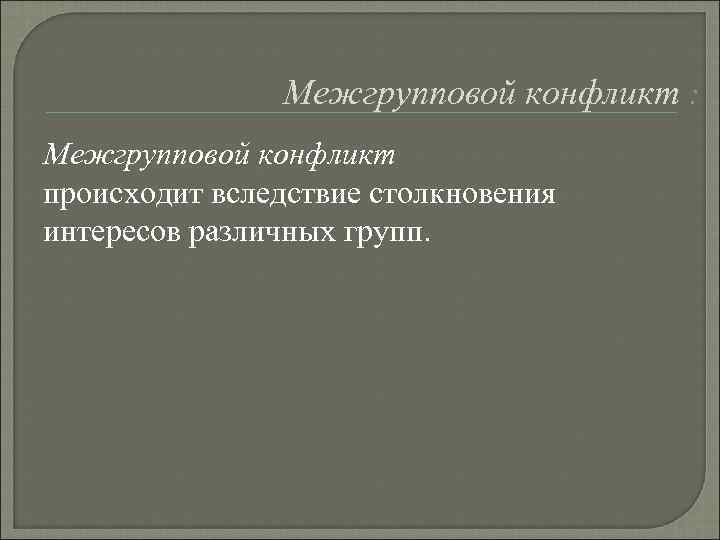 Межгрупповой конфликт :

Межгрупповой конфликт происходит вследствие столкновения интересов различных групп.